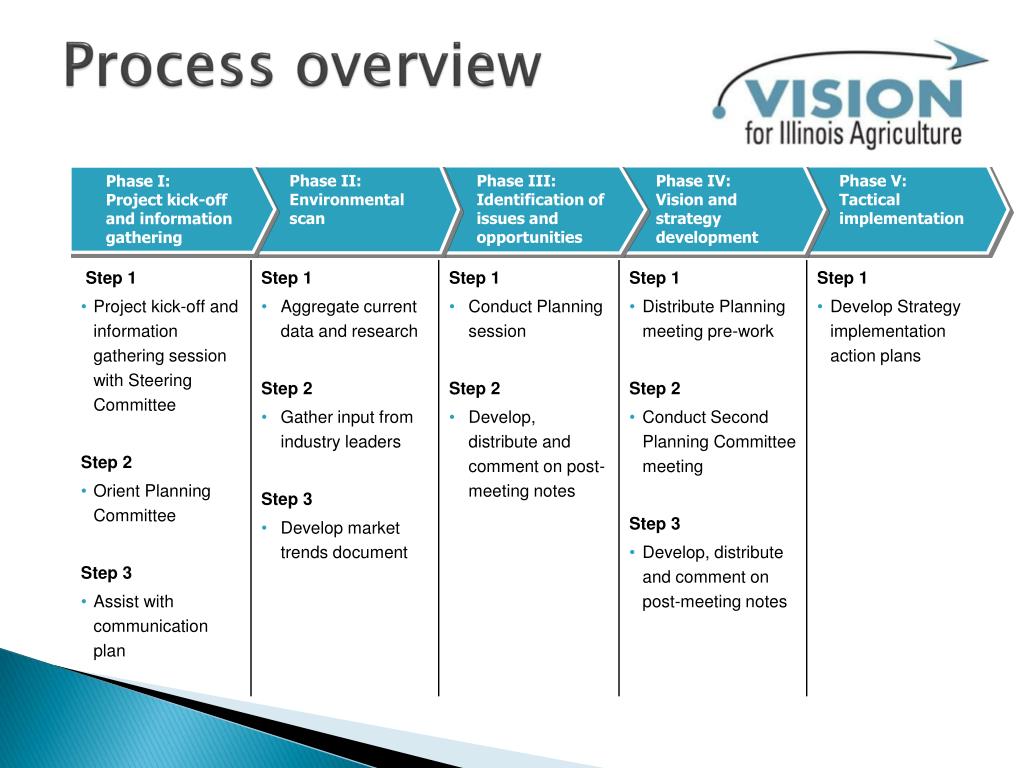 Process overview

VISION
for Illinois Agriculture

Phase I: Project kick-off and information gathering

Step 1
• Project kick-off and information gathering session with Steering Committee

Step 2
• Orient Planning Committee

Step 3
• Assist with communication plan

Phase II: Environmental scan

Step 1
• Aggregate current data and research

Step 2
• Gather input from industry leaders

Step 3
• Develop market trends document

Phase III: Identification of issues and opportunities

Step 1
• Conduct Planning session

Step 2
• Develop, distribute and comment on post-meeting notes

Phase IV: Vision and strategy development

Step 1
• Distribute Planning meeting pre-work

Step 2
• Conduct Second Planning Committee meeting

Step 3
• Develop, distribute and comment on post-meeting notes

Phase V: Tactical implementation

Step 1
• Develop Strategy implementation action plans